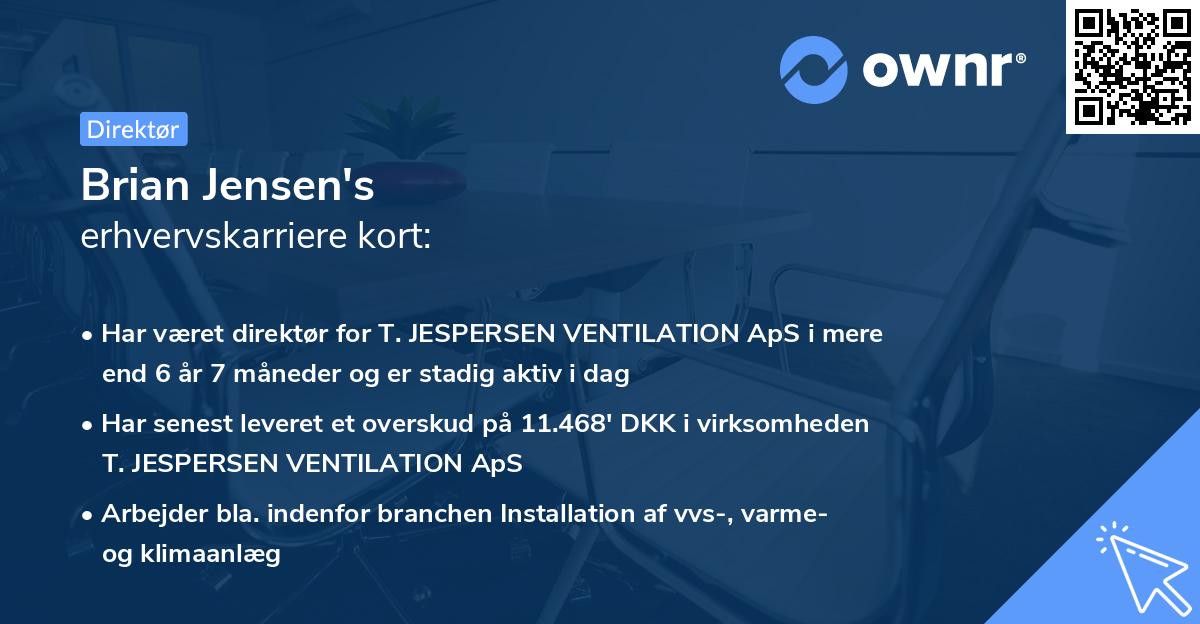 ownr®

Direktør

Brian Jensen's
erhvervskarriere kort:

• Har været direktør for T. JESPERSEN VENTILATION ApS i mere end 6 år 7 måneder og er stadig aktiv i dag

• Har senest leveret et overskud på 11.468' DKK i virksomheden T. JESPERSEN VENTILATION ApS

• Arbejder bla. indenfor branchen Installation af vvs-, varme- og klimaanlæg